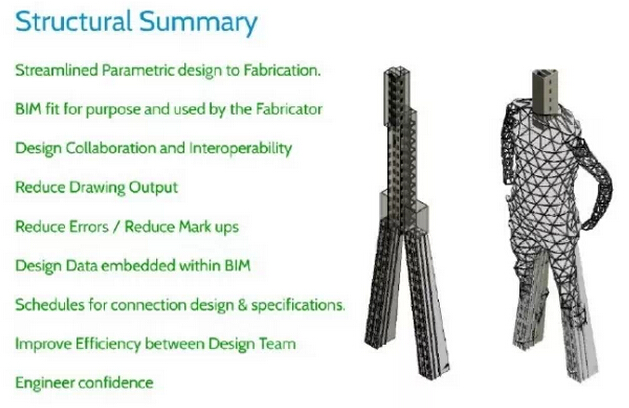 Structural Summary

Streamlined Parametric design to Fabrication.

BIM fit for purpose and used by the Fabricator

Design Collaboration and Interoperability

Reduce Drawing Output

Reduce Errors / Reduce Mark ups

Design Data embedded within BIM

Schedules for connection design & specifications.

Improve Efficiency between Design Team

Engineer confidence